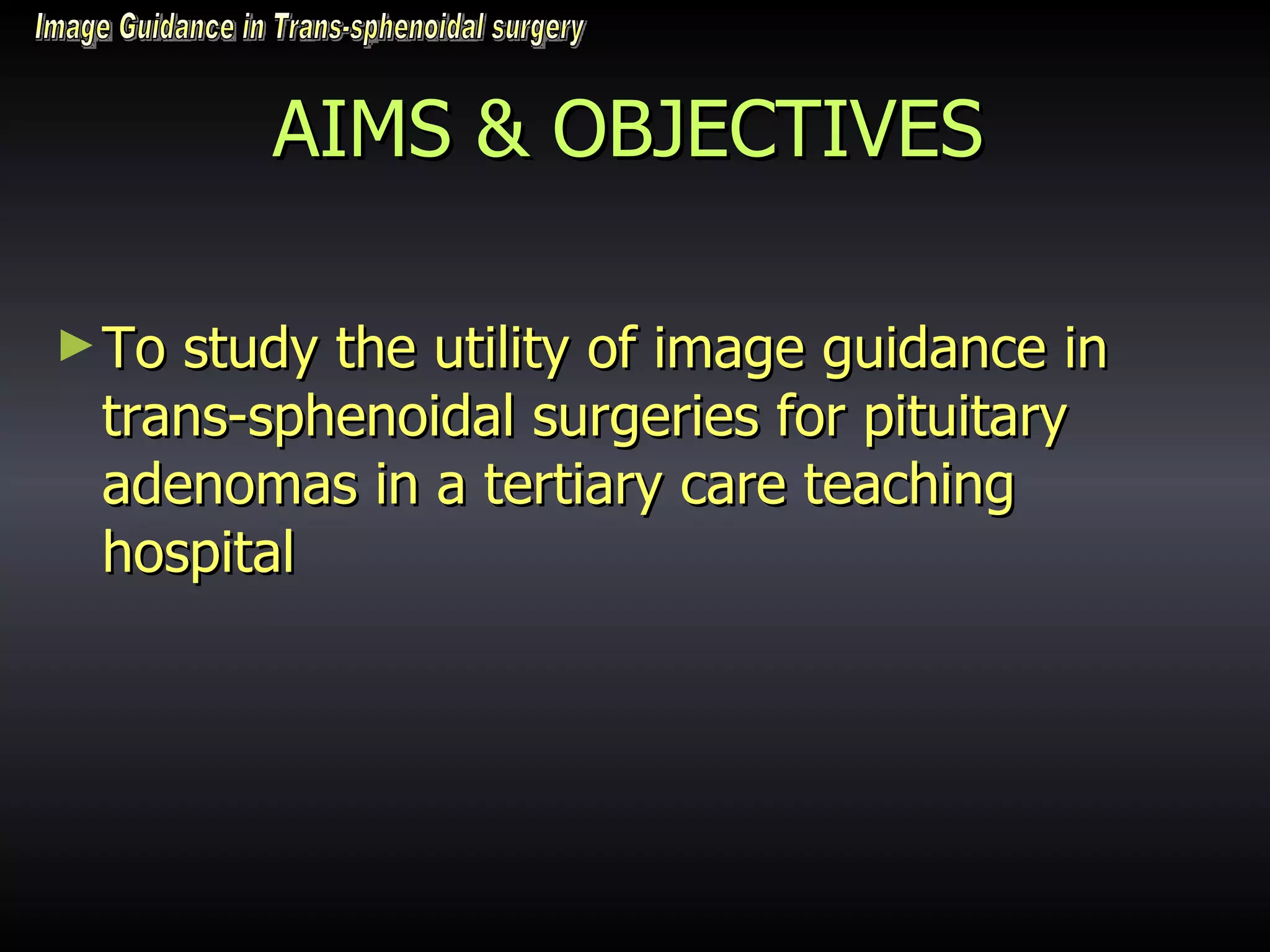 Image Guidance in Trans-sphenoidal surgery

AIMS & OBJECTIVES

► To study the utility of image guidance in trans-sphenoidal surgeries for pituitary adenomas in a tertiary care teaching hospital